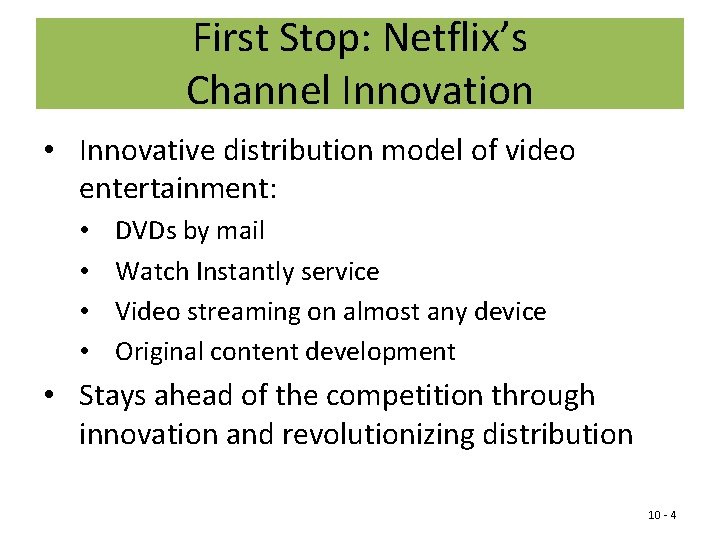 First Stop: Netflix's Channel Innovation

• Innovative distribution model of video entertainment:
  • DVDs by mail
  • Watch Instantly service
  • Video streaming on almost any device
  • Original content development
• Stays ahead of the competition through innovation and revolutionizing distribution

10 - 4